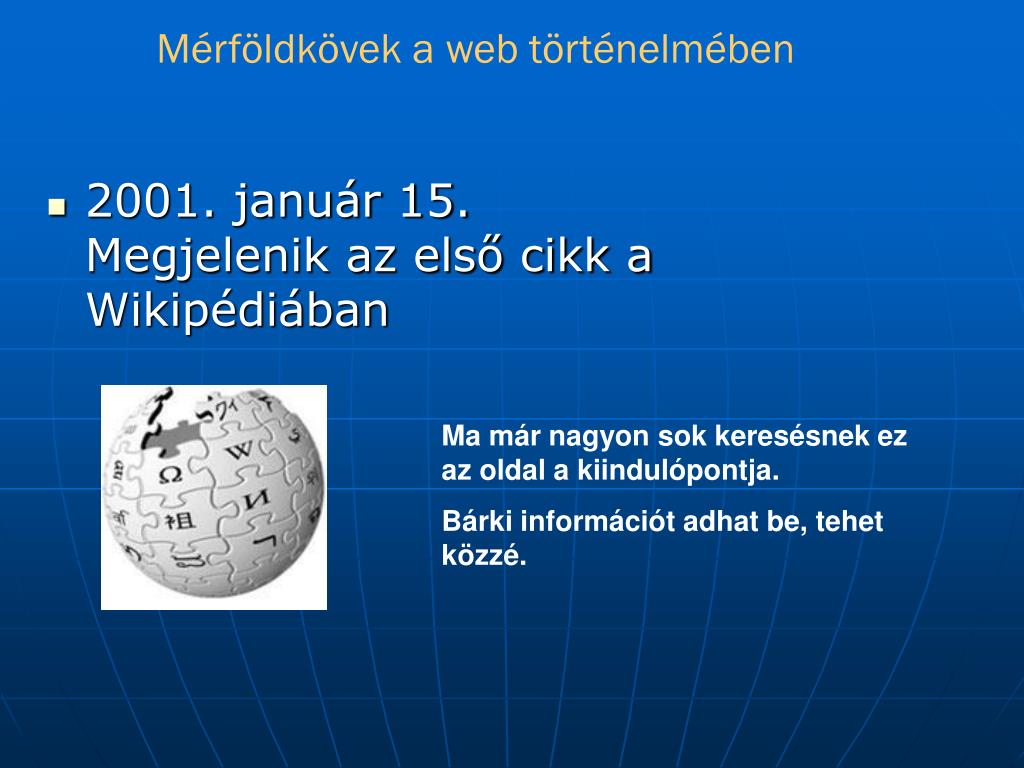 Mérföldkövek a web történelmében

2001. január 15. Megjelenik az első cikk a Wikipédiában

Ma már nagyon sok keresésnek ez az oldal a kiindulópontja.

Bárki információt adhat be, tehet közzé.